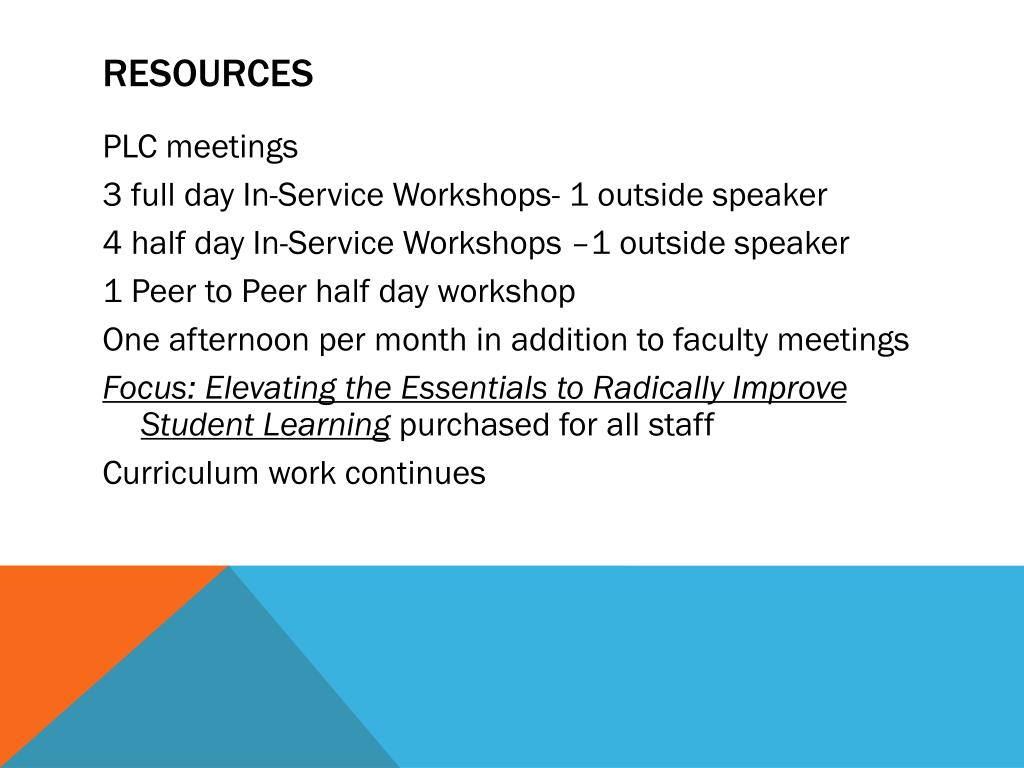 RESOURCES

PLC meetings

3 full day In-Service Workshops- 1 outside speaker

4 half day In-Service Workshops –1 outside speaker

1 Peer to Peer half day workshop

One afternoon per month in addition to faculty meetings

Focus: Elevating the Essentials to Radically Improve Student Learning purchased for all staff

Curriculum work continues